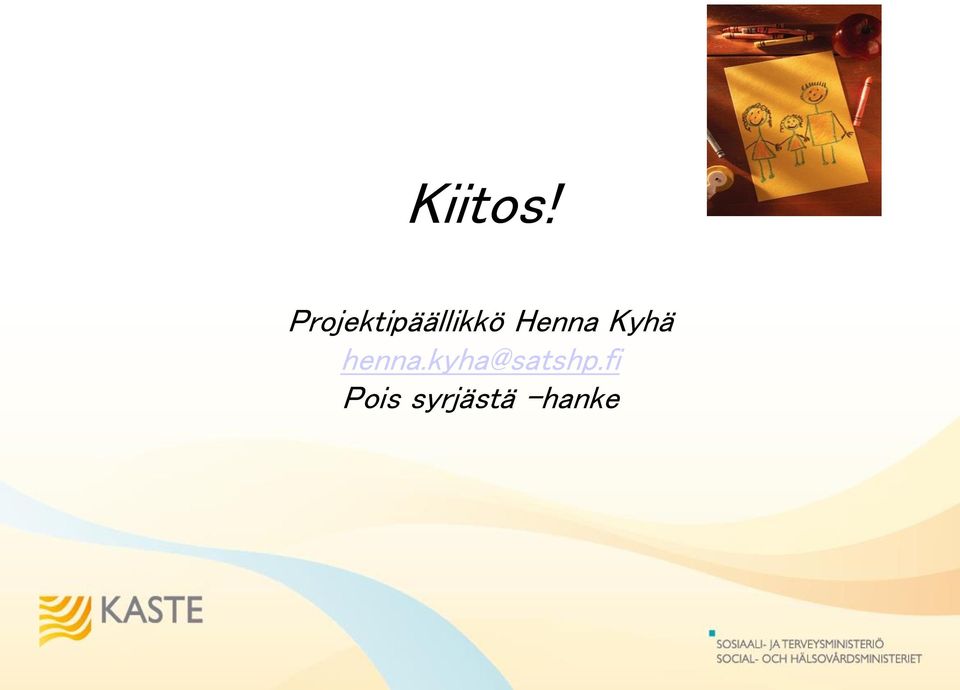 Kiitos!

Projektipäällikkö Henna Kyhä
henna.kyha@satshp.fi
Pois syrjästä –hanke

KASTE

SOSIAALI- JA TERVEYSMINISTERIÖ
SOCIAL- OCH HÄLSOVÅRDSMINISTERIET